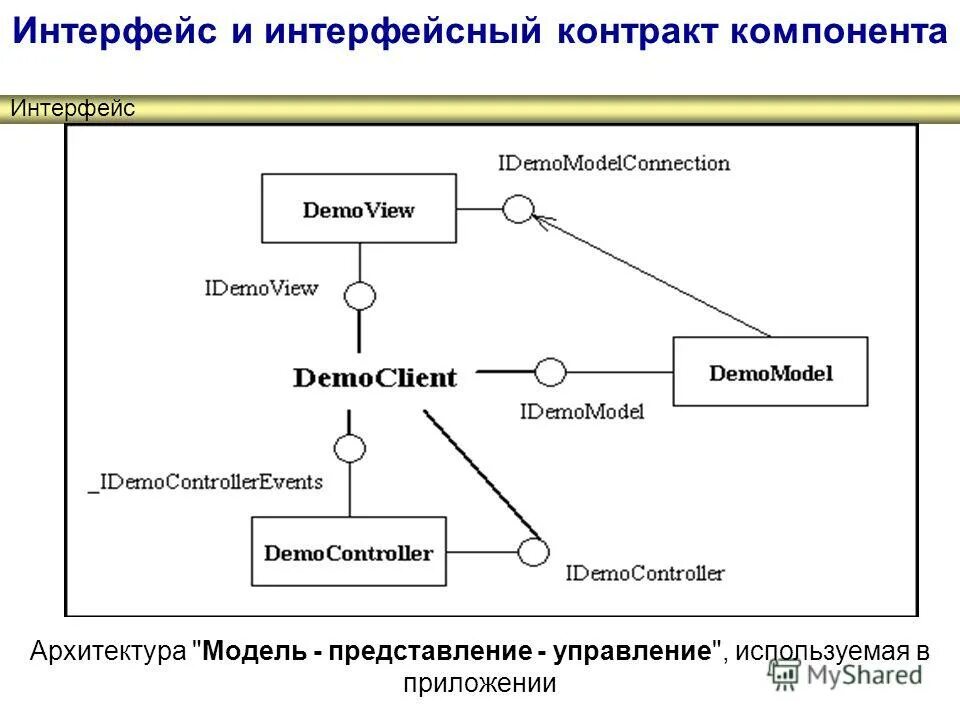 Интерфейс и интерфейсный контракт компонента

Интерфейс

IDemoModelConnection

DemoView

IDemoView

DemoClient

DemoModel

IDemoModel

_IDemoControllerEvents

DemoController

IDemoController

Архитектура "Модель - представление - управление", используемая в приложении

MyShared